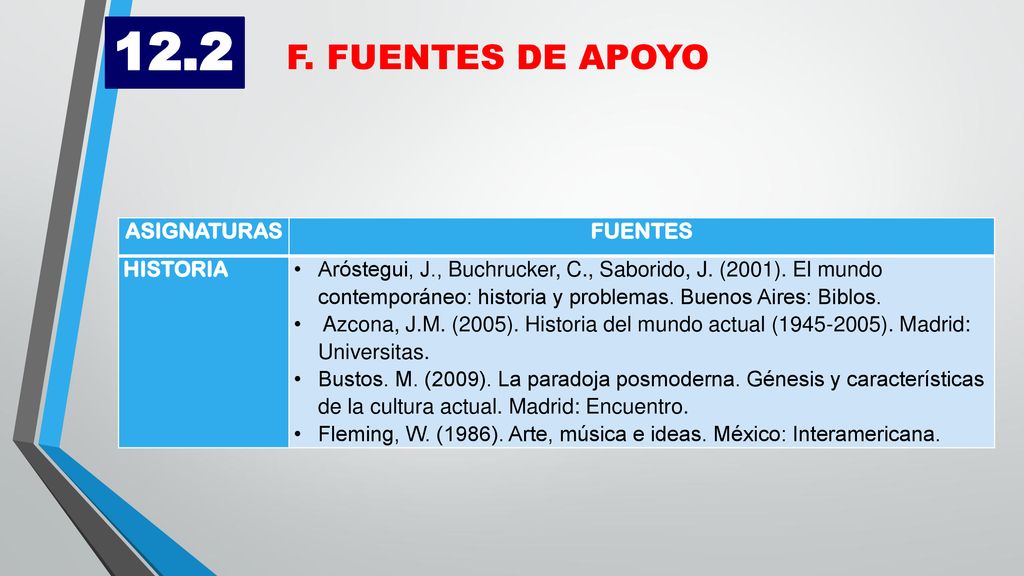 12.2

F. FUENTES DE APOYO

| ASIGNATURAS | FUENTES |
|---|---|
| HISTORIA | • Aróstegui, J., Buchrucker, C., Saborido, J. (2001). El mundo contemporáneo: historia y problemas. Buenos Aires: Biblos. • Azcona, J.M. (2005). Historia del mundo actual (1945-2005). Madrid: Universitas. • Bustos. M. (2009). La paradoja posmoderna. Génesis y características de la cultura actual. Madrid: Encuentro. • Fleming, W. (1986). Arte, música e ideas. México: Interamericana. |